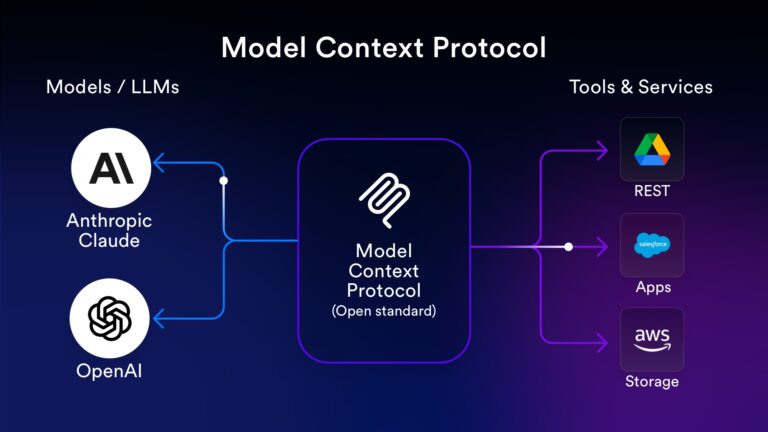 Model Context Protocol

Models / LLMs

AI

Anthropic Claude

OpenAI

Model Context Protocol (Open standard)

Tools & Services

REST

salesforce

Apps

aws

Storage